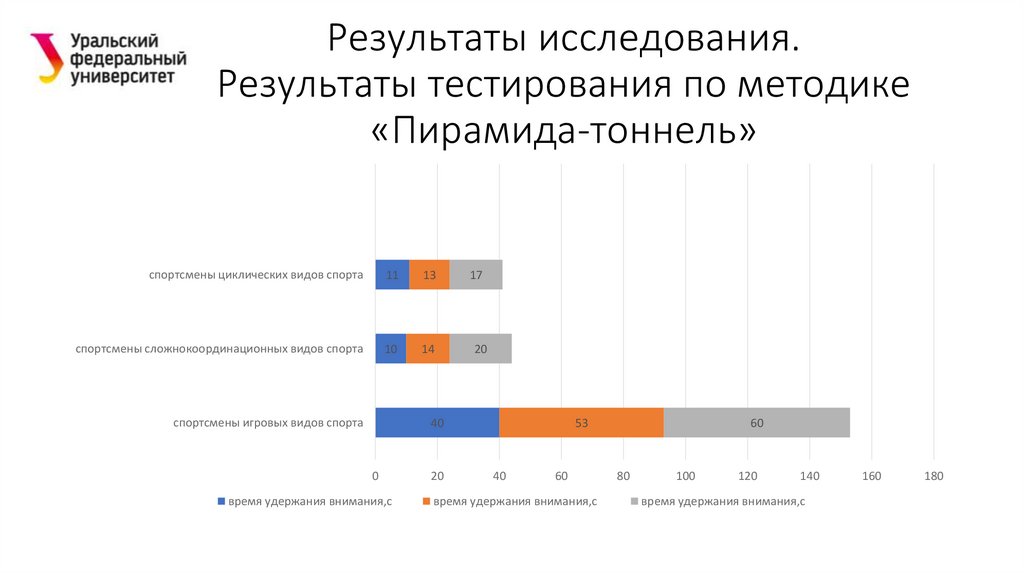 Уральский федеральный университет

Результаты исследования.
Результаты тестирования по методике «Пирамида-тоннель»

спортсмены циклических видов спорта 11 13 17

спортсмены сложнокоординационных видов спорта 10 14 20

спортсмены игровых видов спорта 40 53 60

0 20 40 60 80 100 120 140 160 180

время удержания внимания,с
время удержания внимания,с
время удержания внимания,с